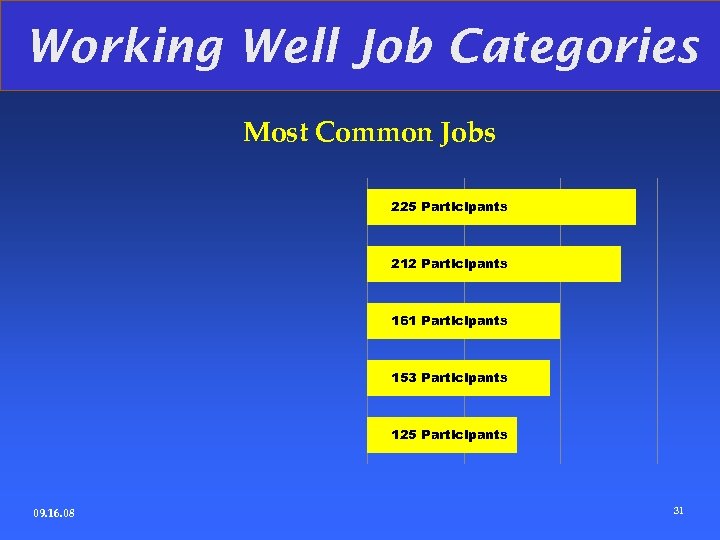 Working Well Job Categories

Most Common Jobs

225 Participants

212 Participants

161 Participants

153 Participants

125 Participants

09.16.08

31